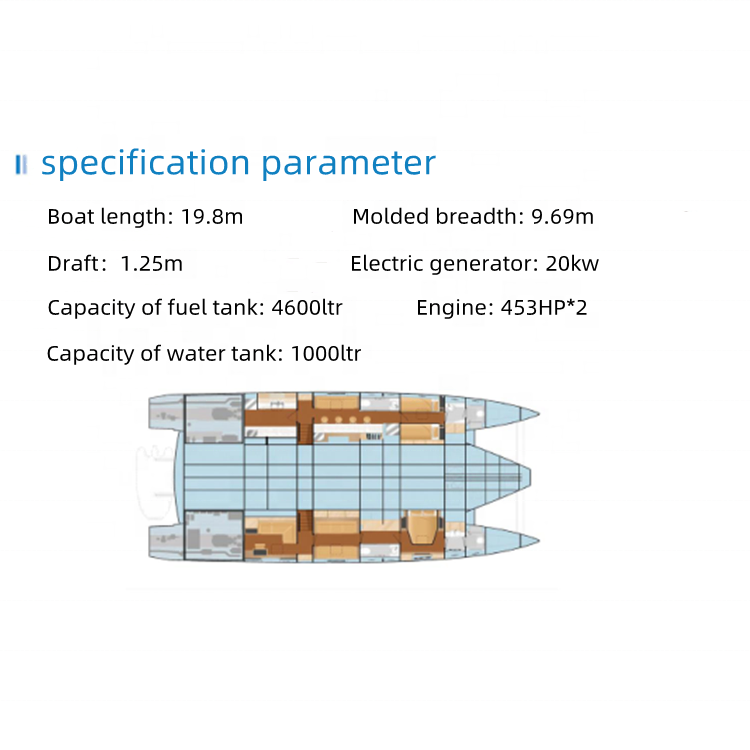 specification parameter

Boat length: 19.8m
Molded breadth: 9.69m

Draft: 1.25m
Electric generator: 20kw

Capacity of fuel tank: 4600ltr
Engine: 453HP*2

Capacity of water tank: 1000ltr